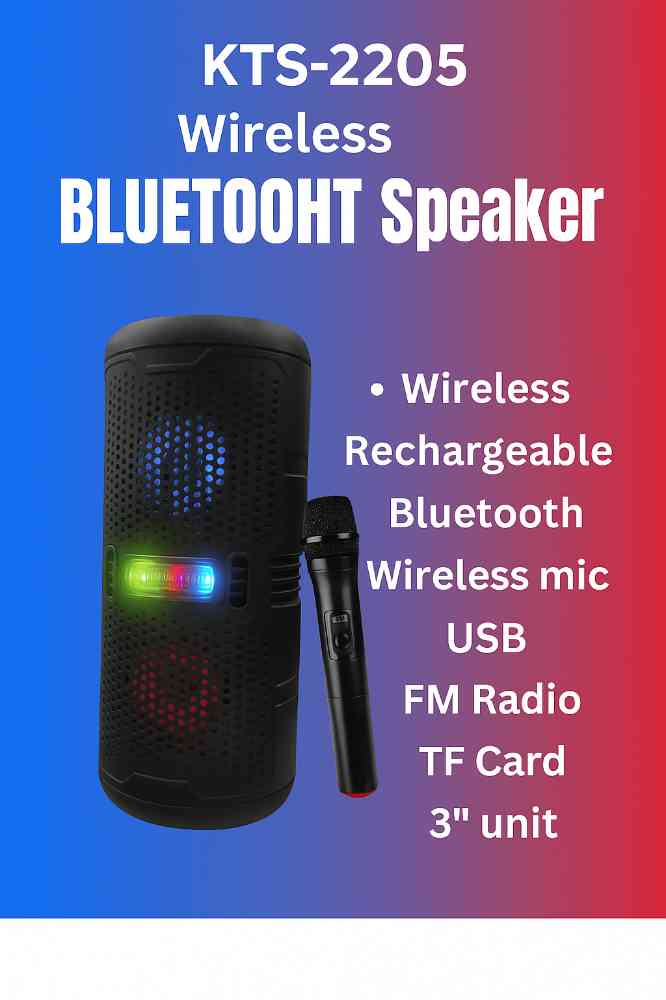 KTS-2205
Wireless
BLUETOOHT Speaker

• Wireless
Rechargeable
Bluetooth
Wireless mic
USB
FM Radio
TF Card
3" unit